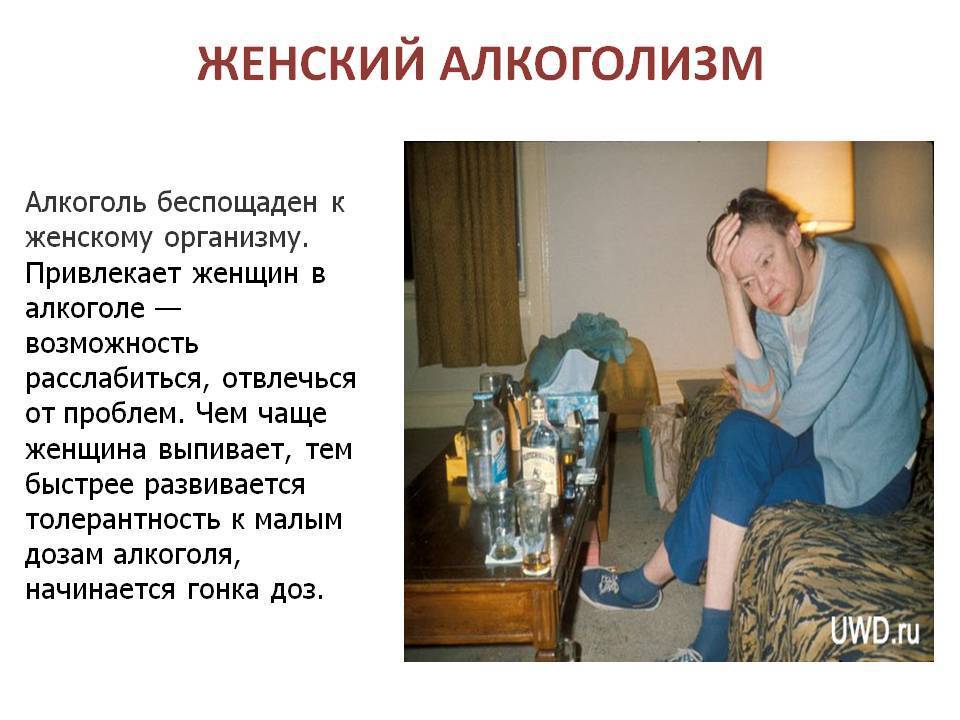 ЖЕНСКИЙ АЛКОГОЛИЗМ

Алкоголь беспощаден к женскому организму. Привлекает женщин в алкоголе — возможность расслабиться, отвлечься от проблем. Чем чаще женщина выпивает, тем быстрее развивается толерантность к малым дозам алкоголя, начинается гонка доз.

UWD.ru